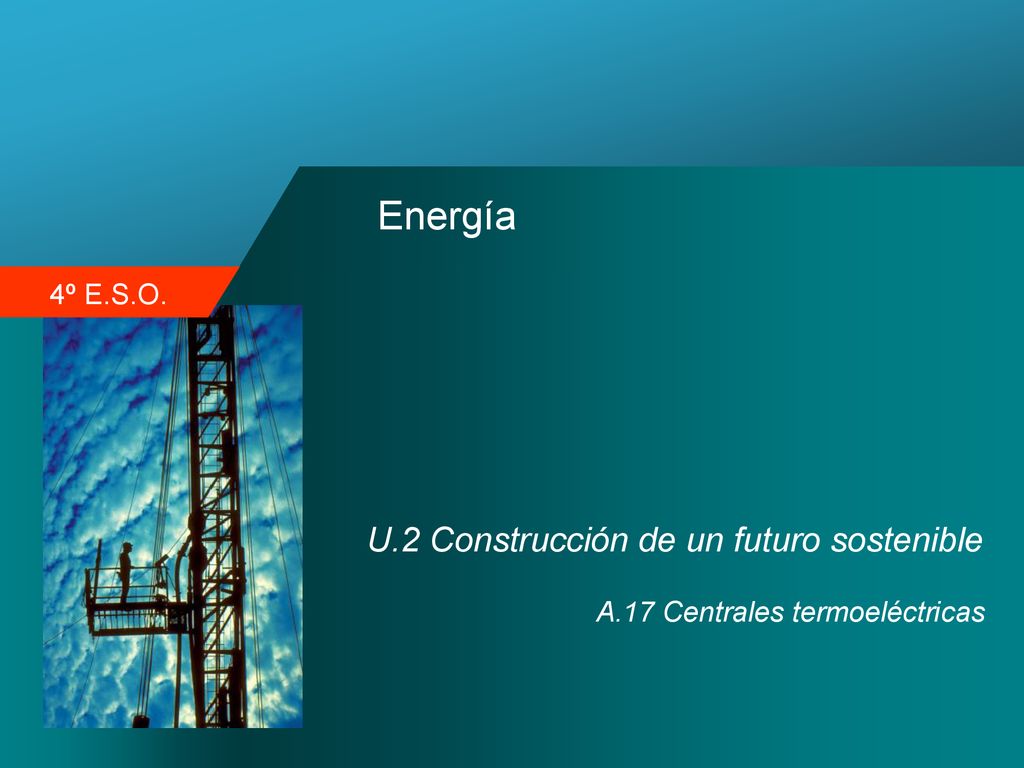 Energía

4º E.S.O.

U.2 Construcción de un futuro sostenible

A.17 Centrales termoeléctricas